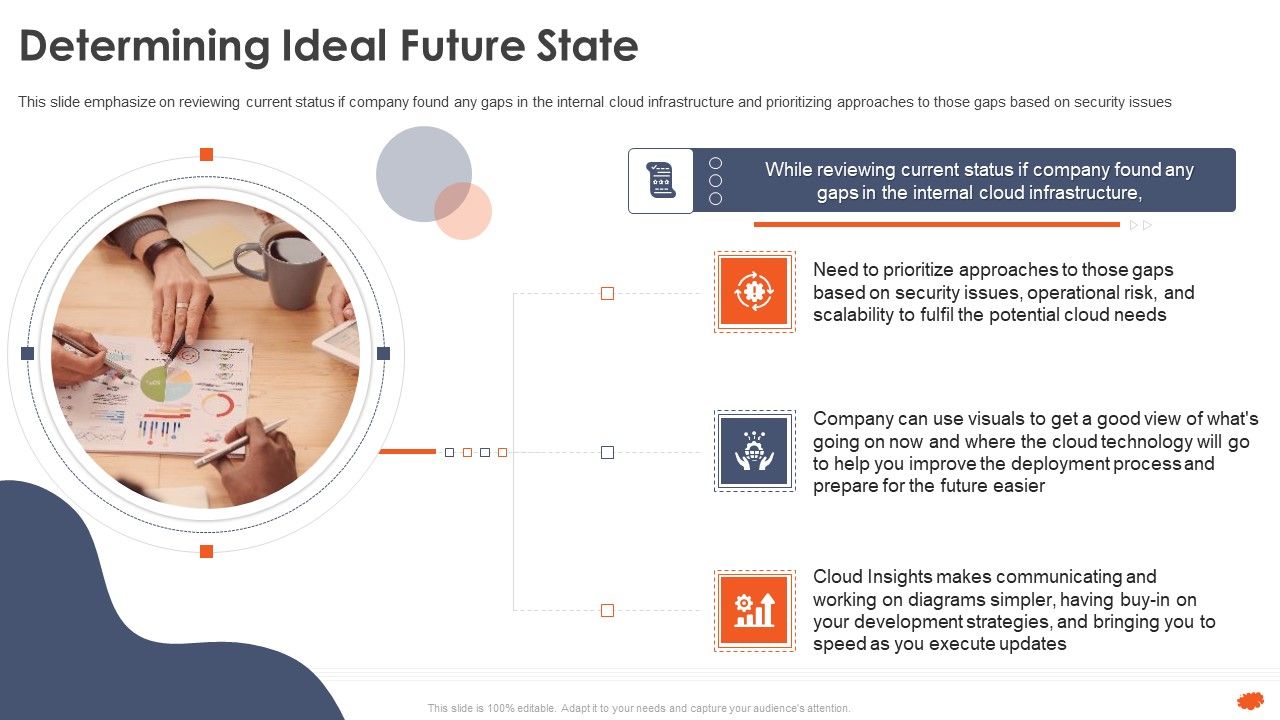 Determining Ideal Future State

This slide emphasize on reviewing current status if company found any gaps in the internal cloud infrastructure and prioritizing approaches to those gaps based on security issues

While reviewing current status if company found any gaps in the internal cloud infrastructure,

Need to prioritize approaches to those gaps based on security issues, operational risk, and scalability to fulfil the potential cloud needs

Company can use visuals to get a good view of what's going on now and where the cloud technology will go to help you improve the deployment process and prepare for the future easier

Cloud Insights makes communicating and working on diagrams simpler, having buy-in on your development strategies, and bringing you to speed as you execute updates

This slide is 100% editable. Adapt it to your needs and capture your audience's attention.